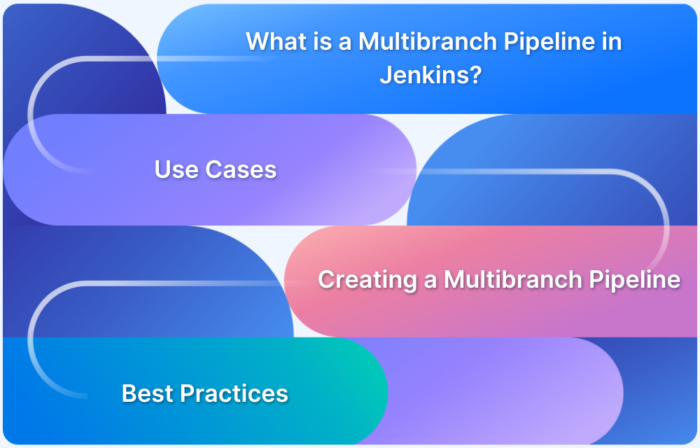 What is a Multibranch Pipeline in Jenkins?

Use Cases

Creating a Multibranch Pipeline

Best Practices